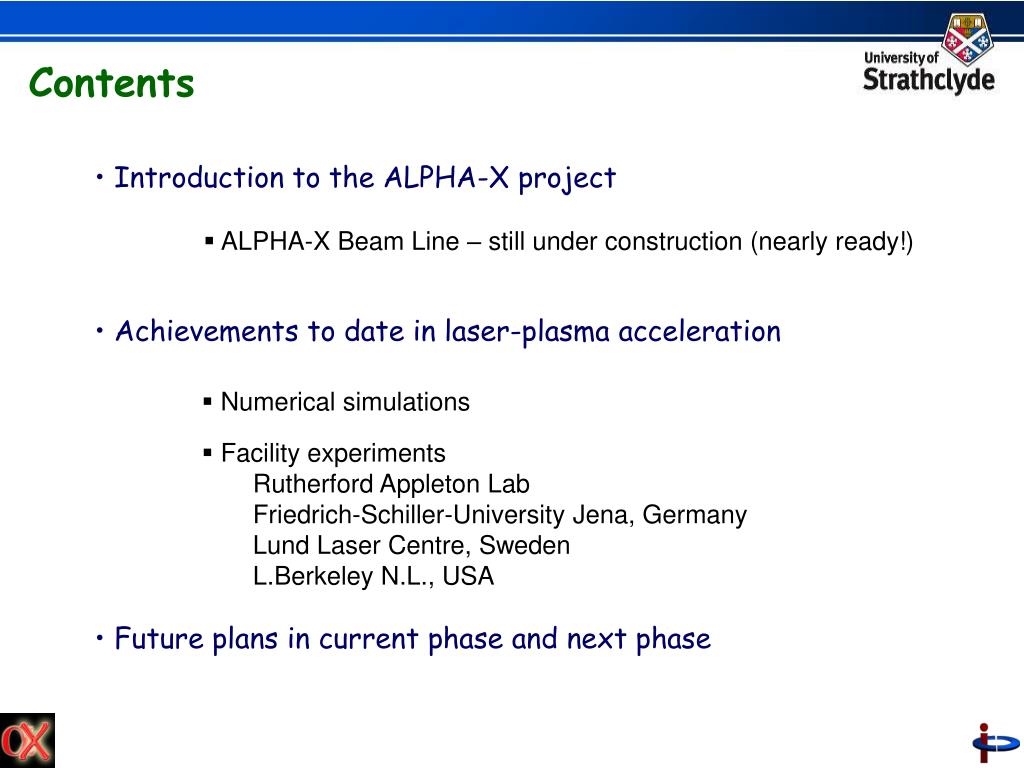 Contents

University of Strathclyde

• Introduction to the ALPHA-X project

▪ ALPHA-X Beam Line – still under construction (nearly ready!)

• Achievements to date in laser-plasma acceleration

▪ Numerical simulations

▪ Facility experiments
Rutherford Appleton Lab
Friedrich-Schiller-University Jena, Germany
Lund Laser Centre, Sweden
L.Berkeley N.L., USA

• Future plans in current phase and next phase

αX